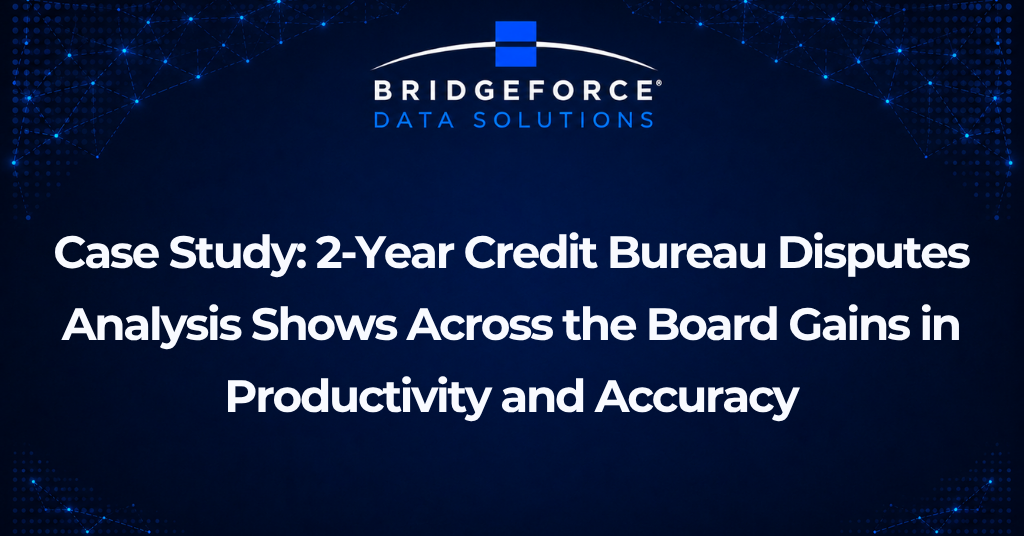 BRIDGEFORCE®
DATA SOLUTIONS

Case Study: 2-Year Credit Bureau Disputes Analysis Shows Across the Board Gains in Productivity and Accuracy